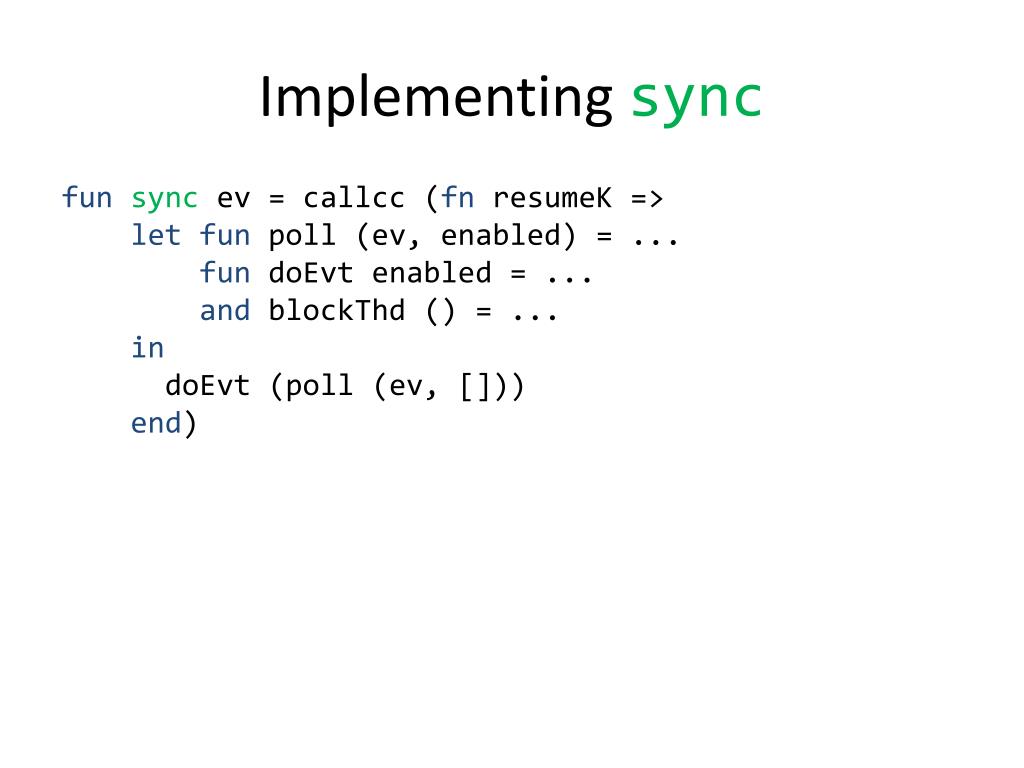 Implementing sync

fun sync ev = callcc (fn resumeK =>
    let fun poll (ev, enabled) = ...
        fun doEvt enabled = ...
        and blockThd () = ...
    in
      doEvt (poll (ev, []))
    end)